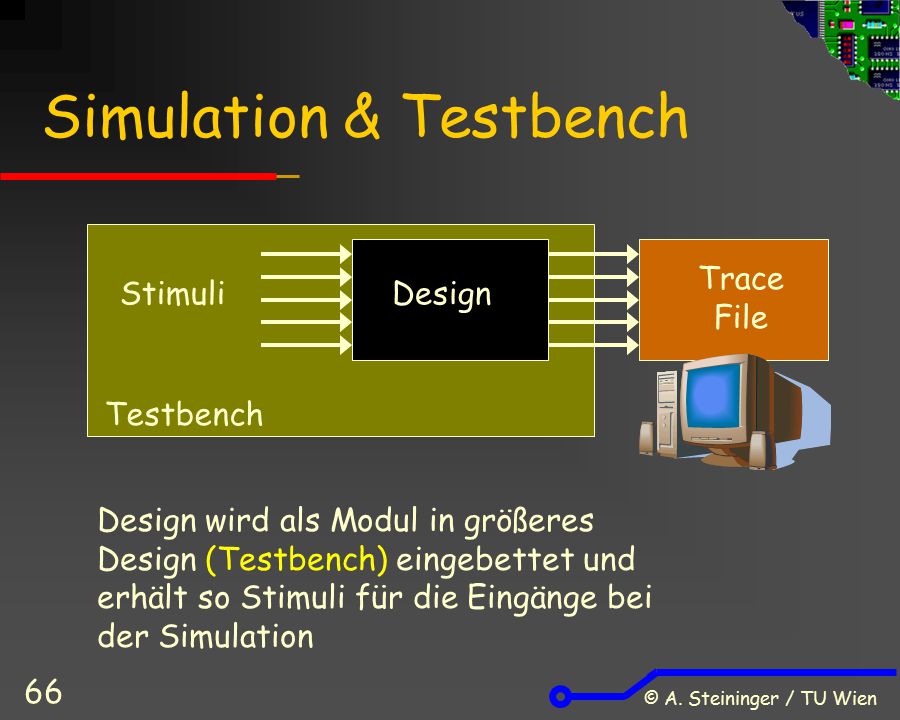 Simulation & Testbench

Stimuli

Design

Trace File

Testbench

Design wird als Modul in größeres Design (Testbench) eingebettet und erhält so Stimuli für die Eingänge bei der Simulation

66

© A. Steininger / TU Wien